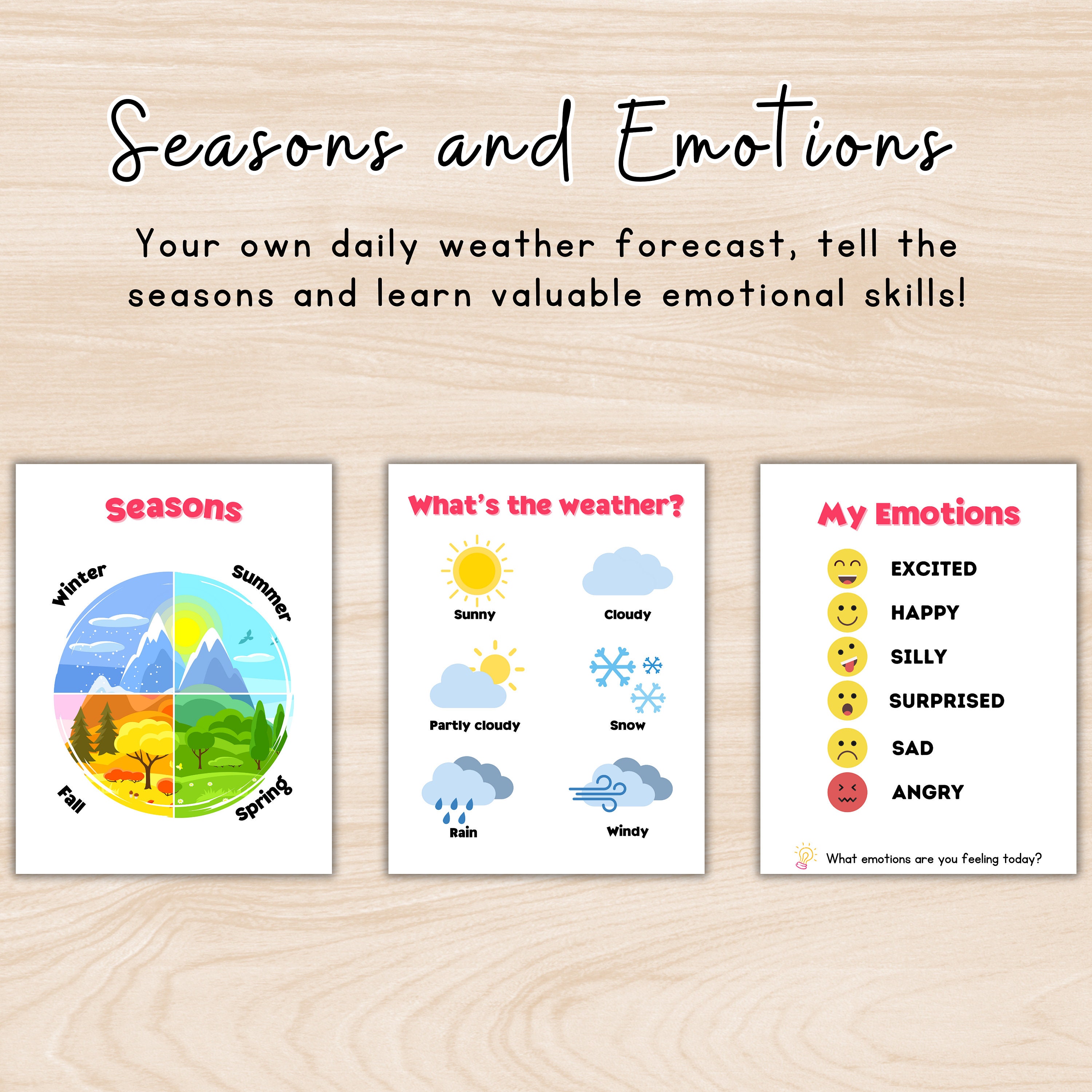 Seasons and Emotions

Your own daily weather forecast, tell the seasons and learn valuable emotional skills!

Seasons

Winter

Summer

Fall

Spring

What's the weather?

Sunny

Cloudy

Partly cloudy

Snow

Rain

Windy

My Emotions

EXCITED

HAPPY

SILLY

SURPRISED

SAD

ANGRY

What emotions are you feeling today?